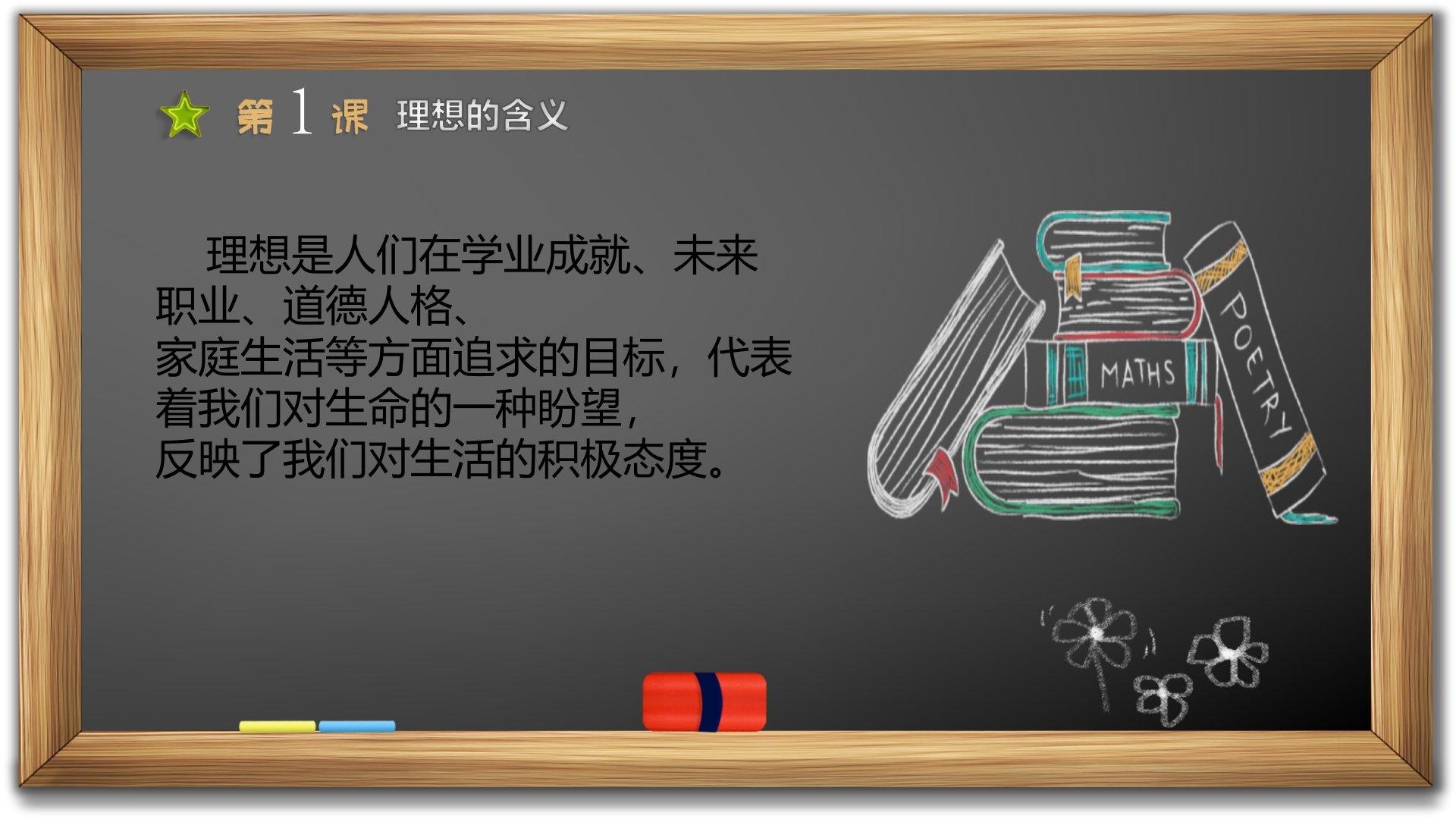 第 1 课 理想的含义

理想是人们在学业成就、未来职业、道德人格、家庭生活等方面追求的目标，代表着我们对生命的一种盼望，反映了我们对生活的积极态度。

MATHS

POETRY